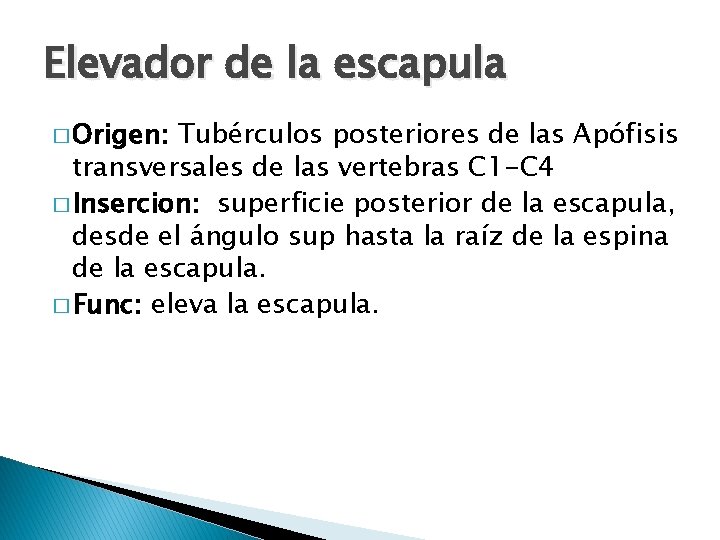 Elevador de la escapula

□ Origen: Tubérculos posteriores de las Apófisis transversales de las vertebras C1-C4

□ Insercion: superficie posterior de la escapula, desde el ángulo sup hasta la raíz de la espina de la escapula.

□ Func: eleva la escapula.